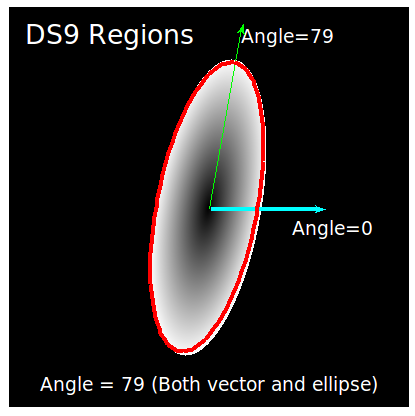 DS9 Regions

Angle=79

Angle=0

Angle = 79 (Both vector and ellipse)